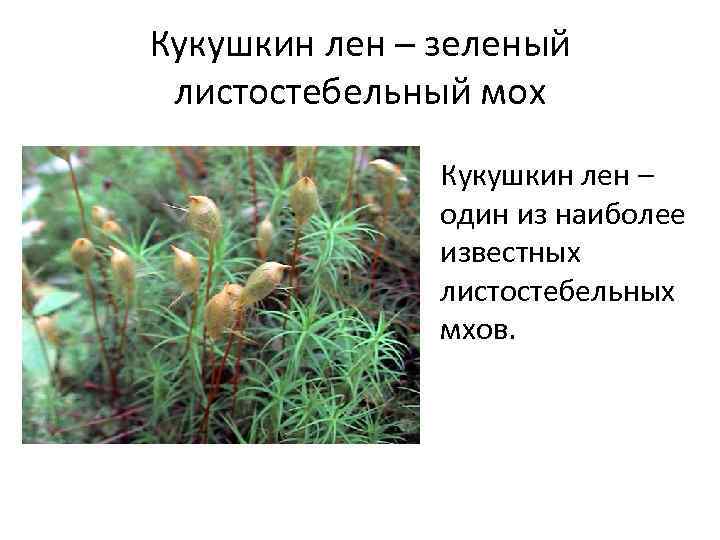 Кукушкин лен – зеленый листостебельный мох

Кукушкин лен – один из наиболее известных листостебельных мхов.